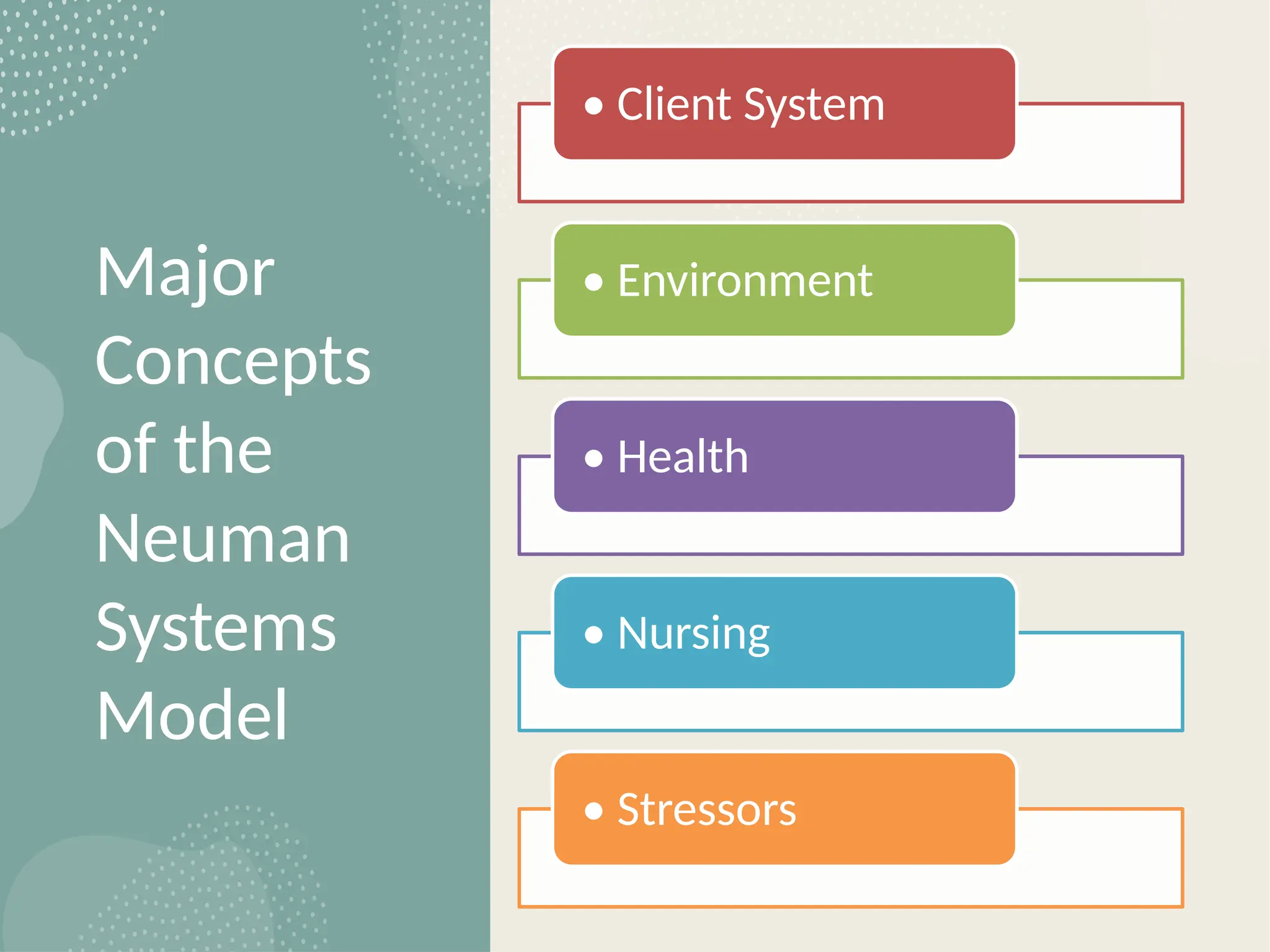 Major Concepts of the Neuman Systems Model

• Client System

• Environment

• Health

• Nursing

• Stressors